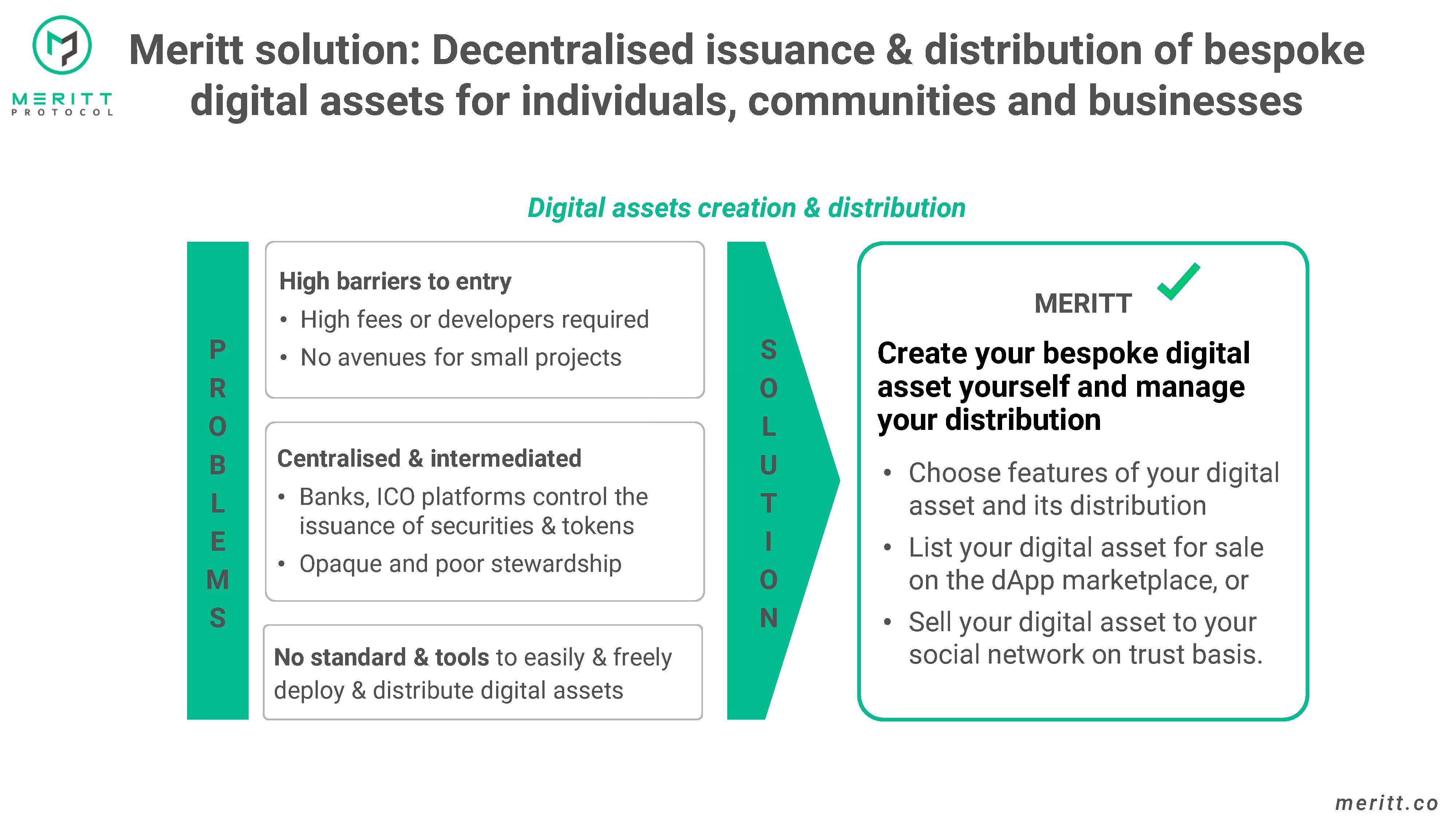 MERITT PROTOCOL

Meritt solution: Decentralised issuance & distribution of bespoke digital assets for individuals, communities and businesses

Digital assets creation & distribution

PROBLEMS

High barriers to entry
• High fees or developers required
• No avenues for small projects

Centralised & intermediated
• Banks, ICO platforms control the issuance of securities & tokens
• Opaque and poor stewardship

No standard & tools to easily & freely deploy & distribute digital assets

SOLUTION

MERITT

Create your bespoke digital asset yourself and manage your distribution

• Choose features of your digital asset and its distribution
• List your digital asset for sale on the dApp marketplace, or
• Sell your digital asset to your social network on trust basis.

meritt.co